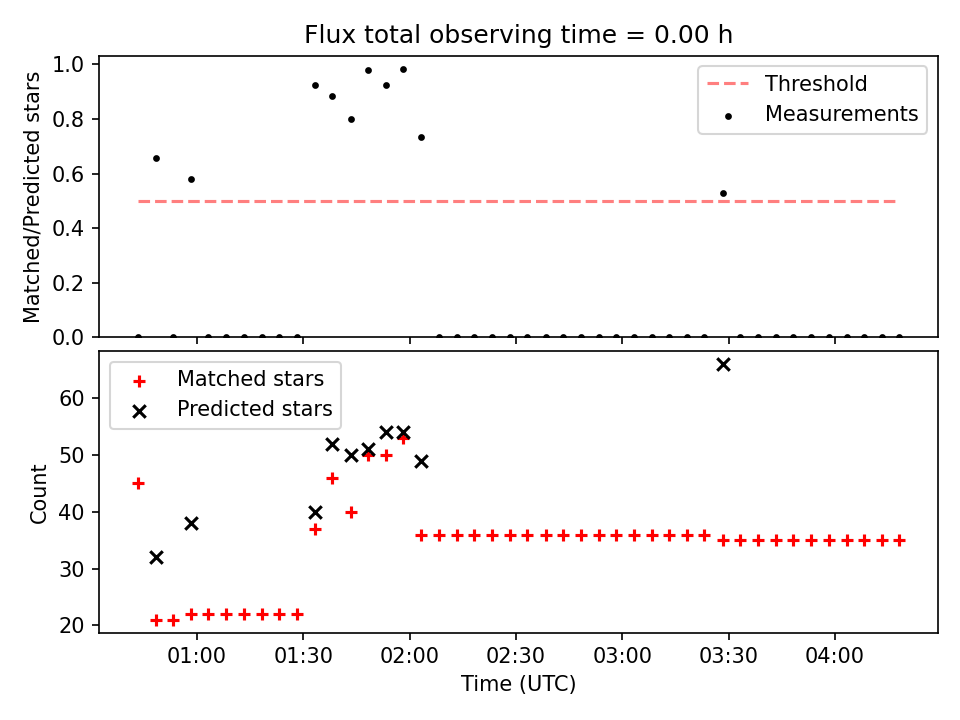 Flux total observing time = 0.00 h

Matched/Predicted stars

1.0
0.8
0.6
0.4
0.2
0.0

Threshold
Measurements

Matched stars
Predicted stars

Count

60
50
40
30
20

01:00
01:30
02:00
02:30
03:00
03:30
04:00

Time (UTC)